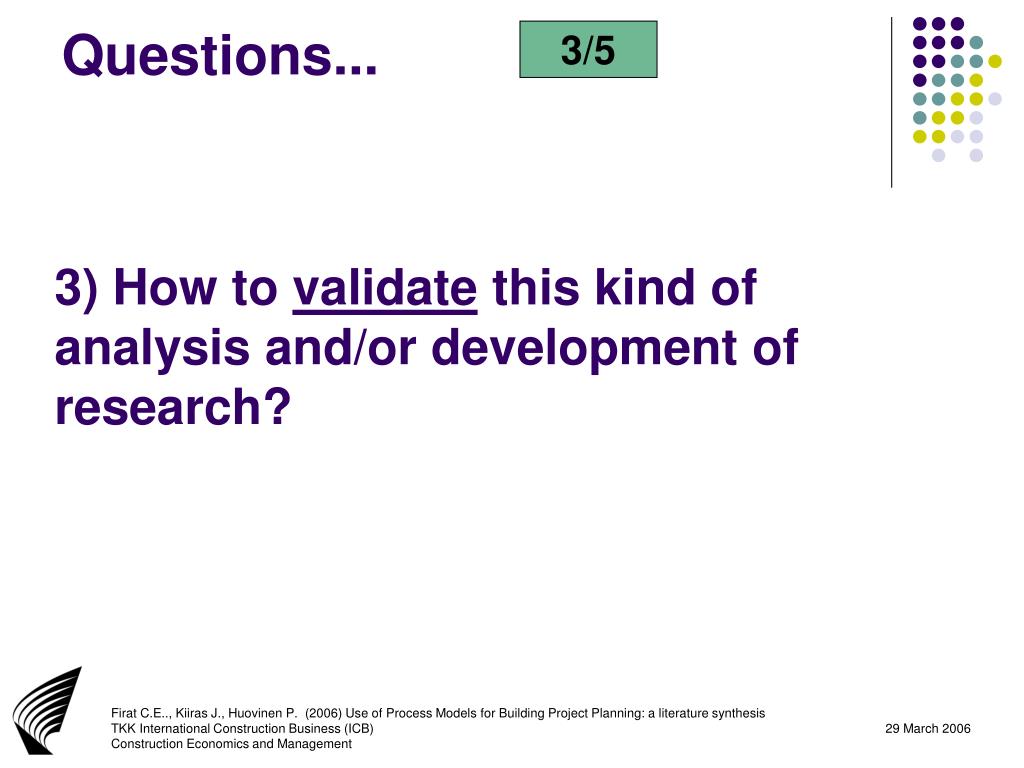 Questions...

3/5

3) How to validate this kind of analysis and/or development of research?

Firat C.E.., Kiiras J., Huovinen P. (2006) Use of Process Models for Building Project Planning: a literature synthesis
TKK International Construction Business (ICB)
Construction Economics and Management

29 March 2006